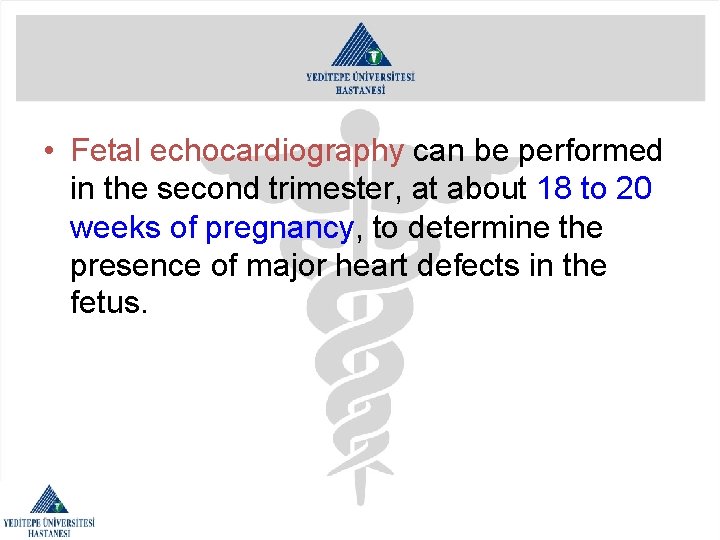 YEDİTEPE ÜNİVERSİTESİ
HASTANESİ

• Fetal echocardiography can be performed in the second trimester, at about 18 to 20 weeks of pregnancy, to determine the presence of major heart defects in the fetus.

YEDİTEPE ÜNİVERSİTESİ
HASTANESİ